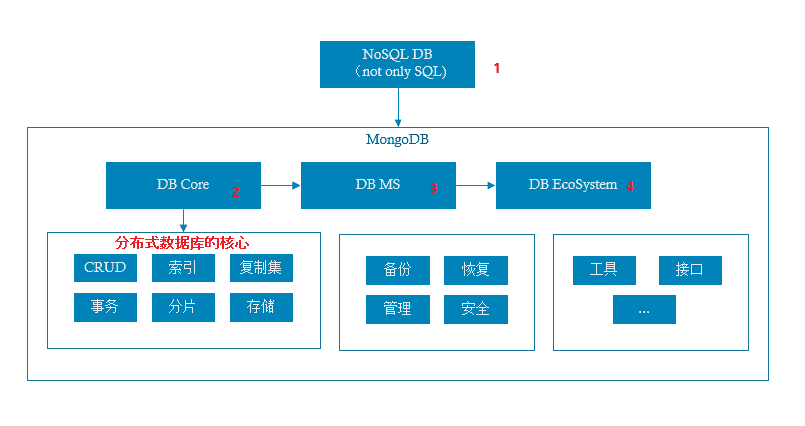 NoSQL DB
（not only SQL)

1

MongoDB

DB Core 2

DB MS 3

DB EcoSystem 4

分布式数据库的核心

CRUD

索引

复制集

事务

分片

存储

备份

恢复

管理

安全

工具

接口

...